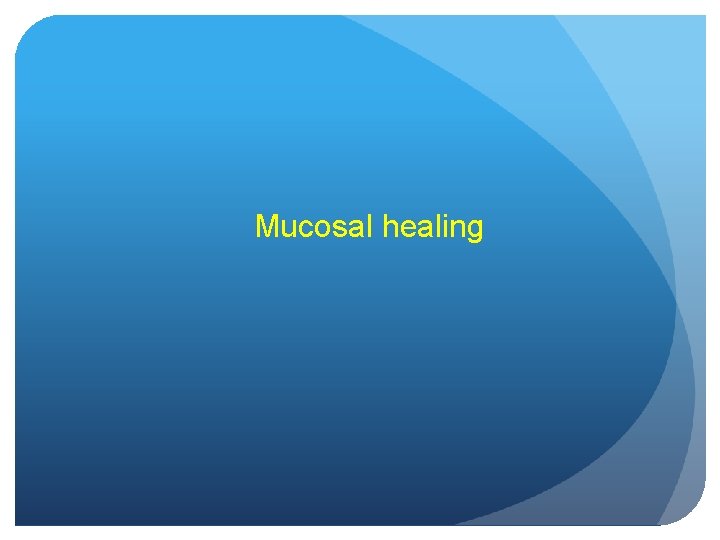 Mucosal healing